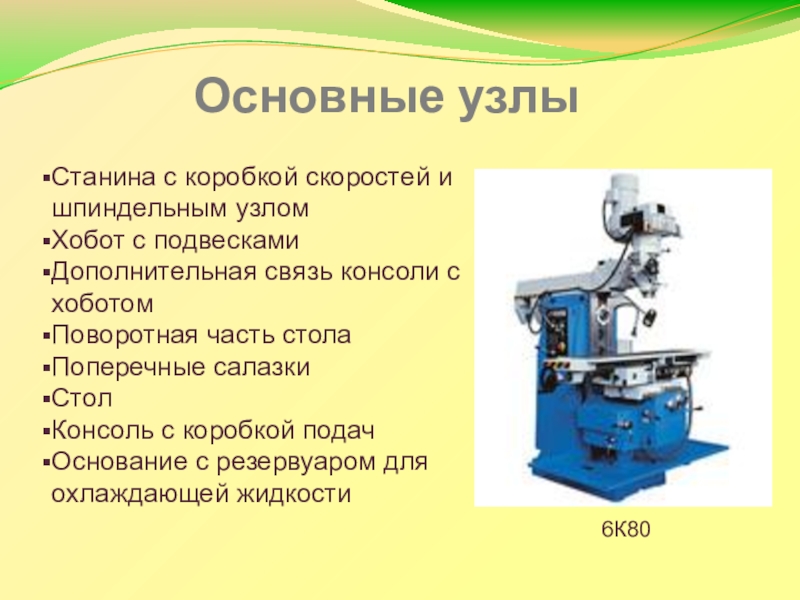 Основные узлы

▪Станина с коробкой скоростей и шпиндельным узлом
▪Хобот с подвесками
▪Дополнительная связь консоли с хоботом
▪Поворотная часть стола
▪Поперечные салазки
▪Стол
▪Консоль с коробкой подач
▪Основание с резервуаром для охлаждающей жидкости

6К80